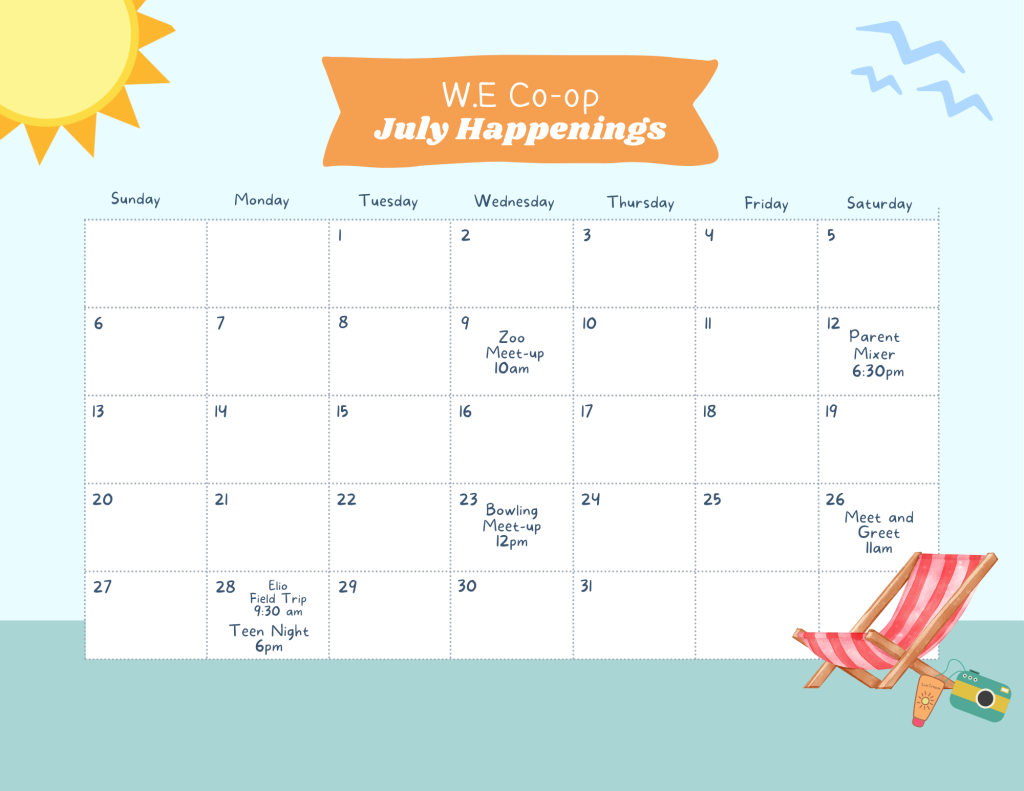 W.E Co-op
July Happenings

| Sunday | Monday | Tuesday | Wednesday | Thursday | Friday | Saturday |
|---|---|---|---|---|---|---|
| | | 1 | 2 | 3 | 4 | 5 |
| 6 | 7 | 8 | 9 Zoo Meet-up 10am | 10 | 11 | 12 Parent Mixer 6:30pm |
| 13 | 14 | 15 | 16 | 17 | 18 | 19 |
| 20 | 21 | 22 | 23 Bowling Meet-up 12pm | 24 | 25 | 26 Meet and Greet 11am |
| 27 | 28 Elio Field Trip 9:30 am Teen Night 6pm | 29 | 30 | 31 | | |